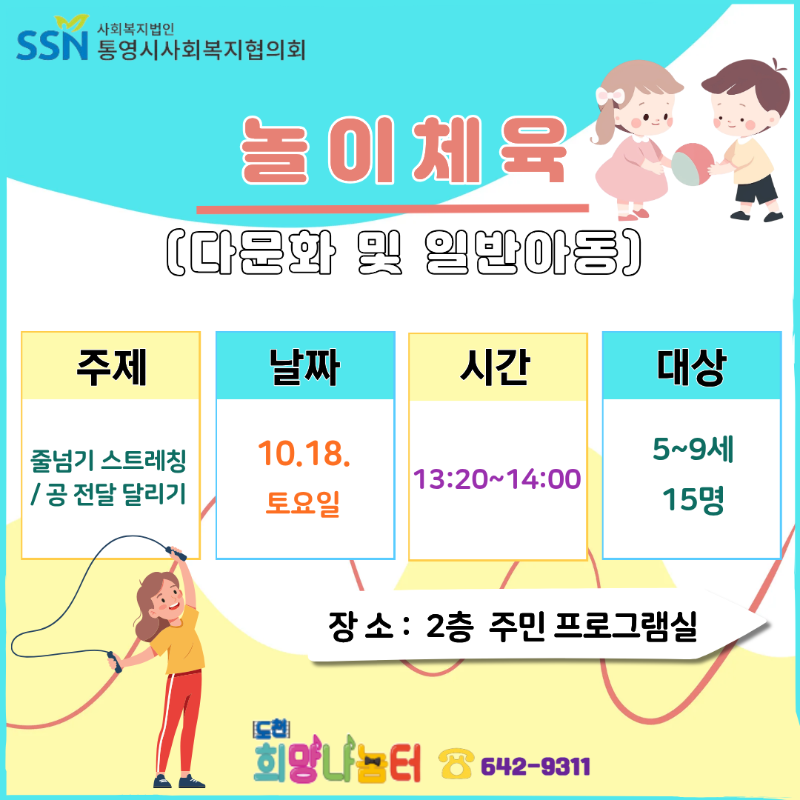 SSN 사회복지법인
통영시사회복지협의회

놀이체육

(다문화 및 일반아동)

| 주제 | 날짜 | 시간 | 대상 |
|---|---|---|---|
| 줄넘기 스트레칭 / 공 전달 달리기 | 10.18. 토요일 | 13:20~14:00 | 5~9세 15명 |

장 소 : 2층 주민 프로그램실

도천 희망나눔터 ☎ 642-9311